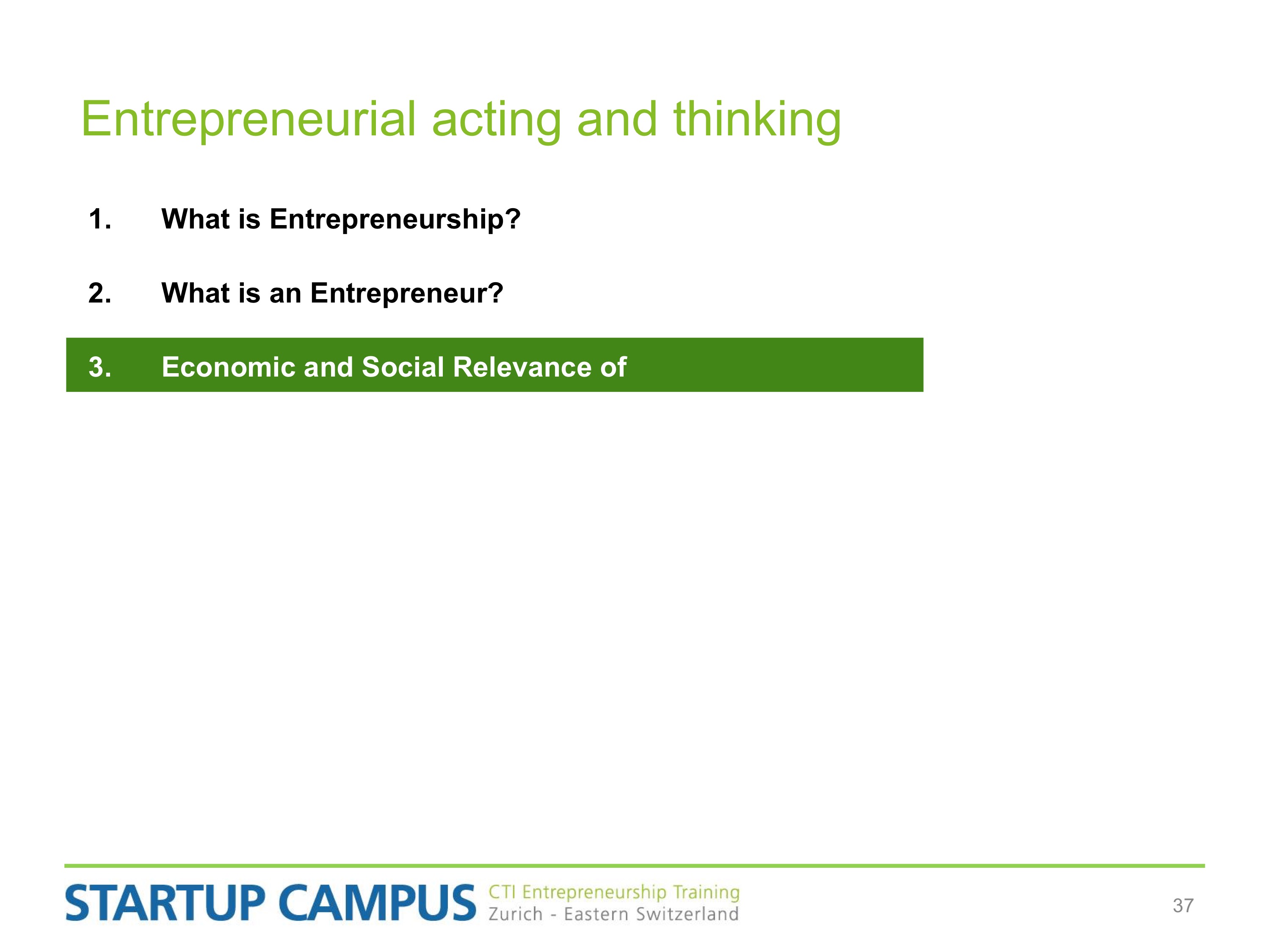 Entrepreneurial acting and thinking

1. What is Entrepreneurship?

2. What is an Entrepreneur?

3. Economic and Social Relevance of

STARTUP CAMPUS CTI Entrepreneurship Training Zurich - Eastern Switzerland

37